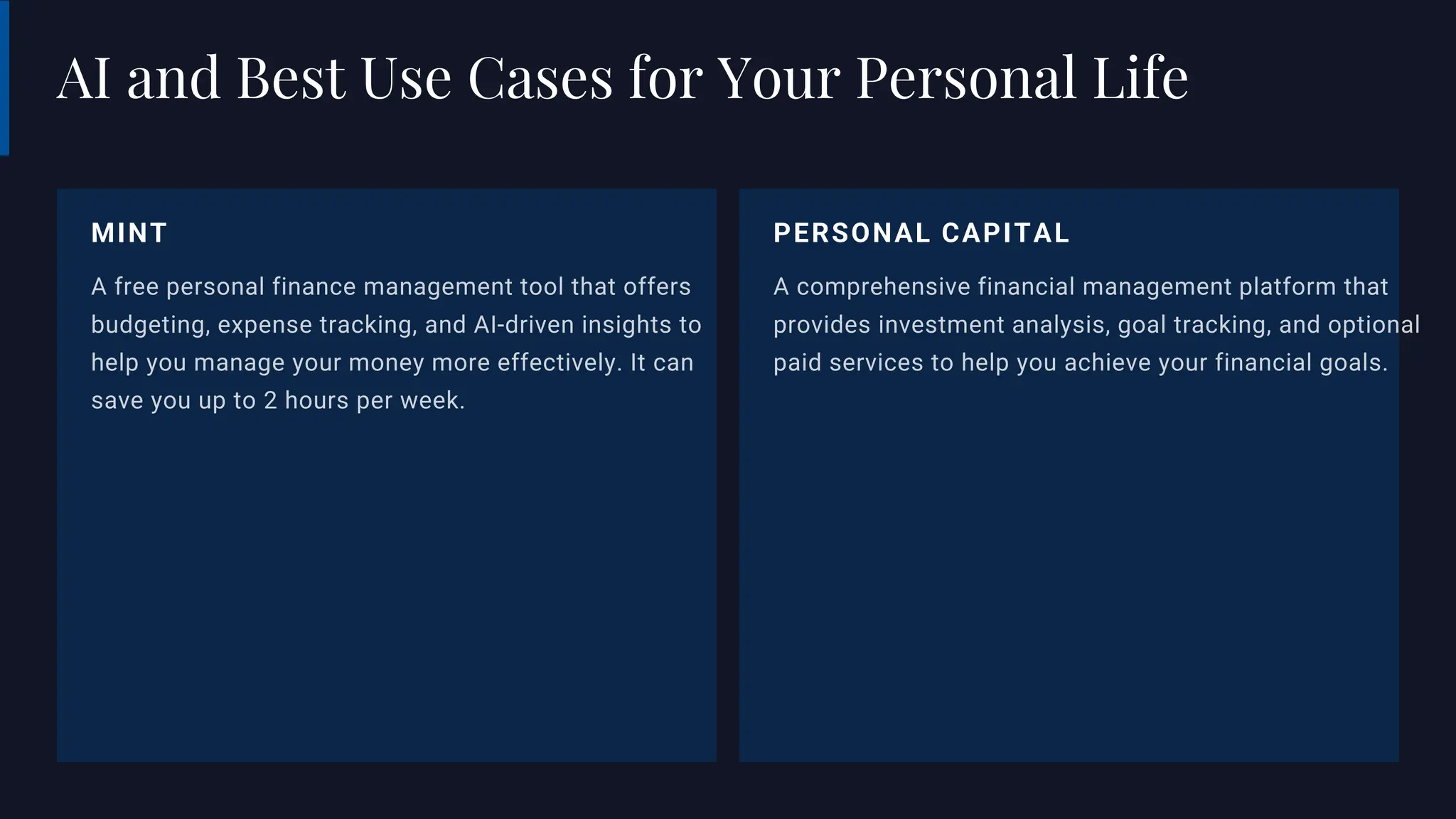 AI and Best Use Cases for Your Personal Life

MINT

A free personal finance management tool that offers budgeting, expense tracking, and AI-driven insights to help you manage your money more effectively. It can save you up to 2 hours per week.

PERSONAL CAPITAL

A comprehensive financial management platform that provides investment analysis, goal tracking, and optional paid services to help you achieve your financial goals.